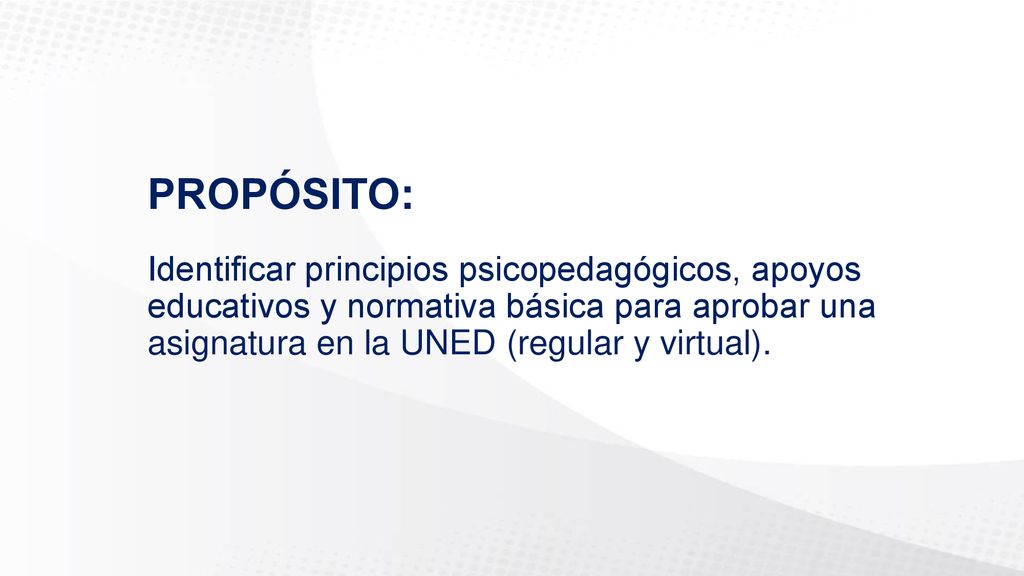 PROPÓSITO:

Identificar principios psicopedagógicos, apoyos educativos y normativa básica para aprobar una asignatura en la UNED (regular y virtual).